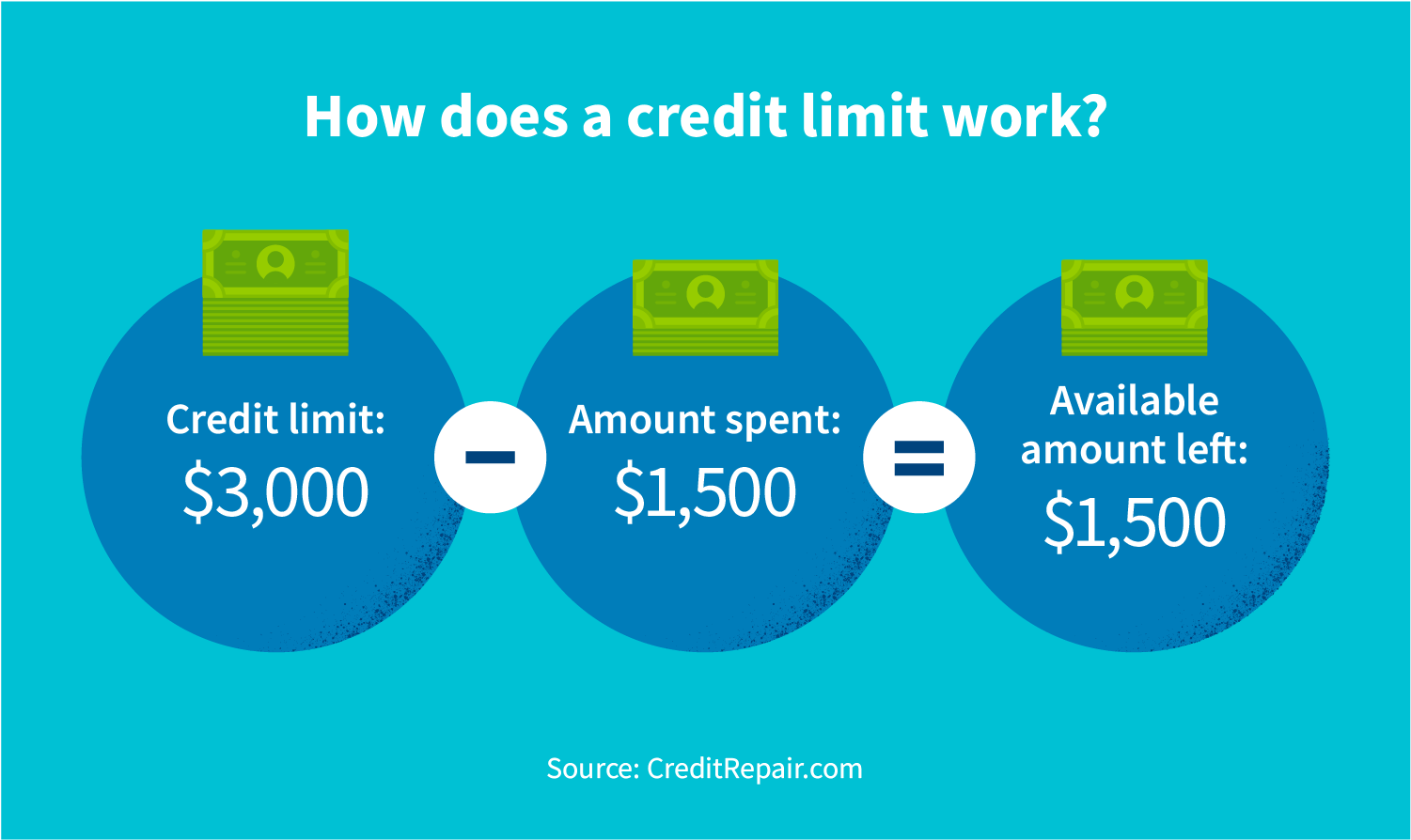 How does a credit limit work?

Credit limit:
\$3,000

−

Amount spent:
\$1,500

=

Available amount left:
\$1,500

Source: CreditRepair.com